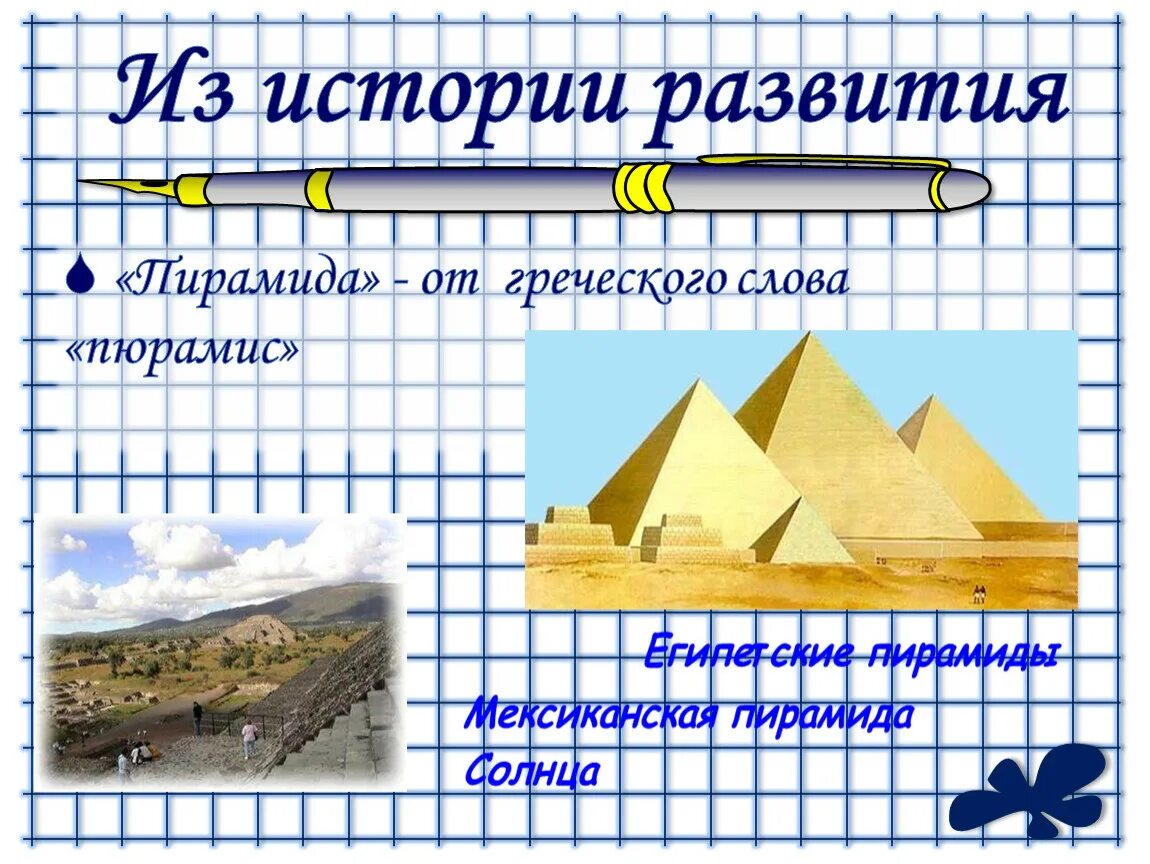 Из истории развития

«Пирамида» - от греческого слова «пюрамис»

Египетские пирамиды

Мексиканская пирамида Солнца